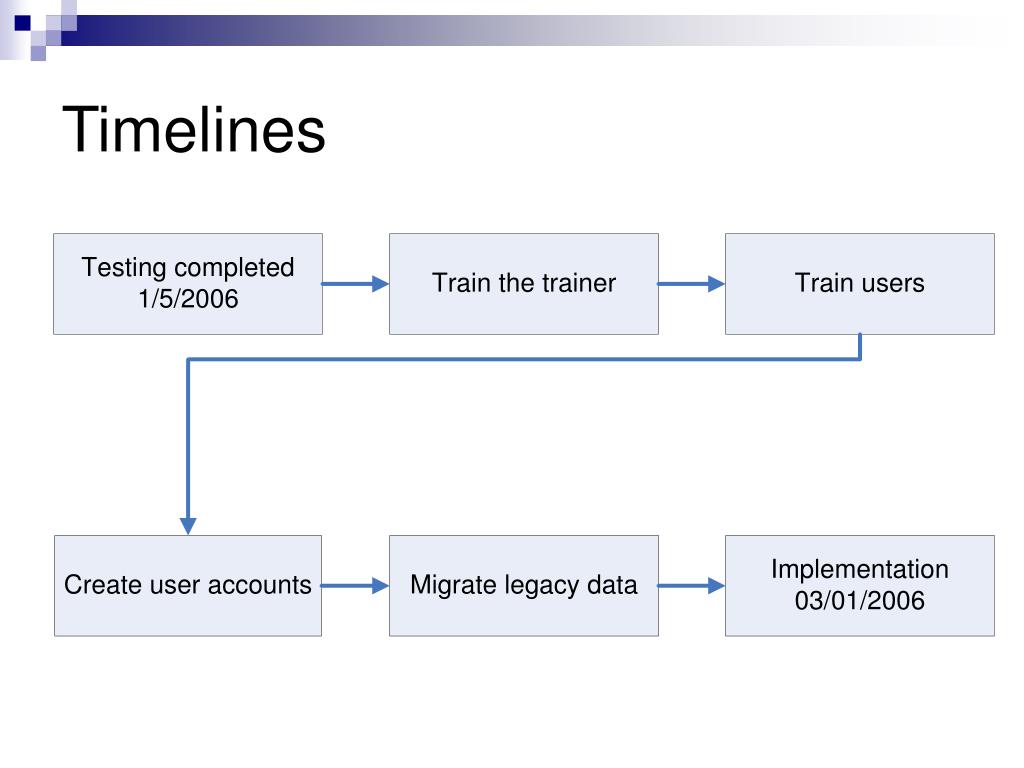 Timelines

Testing completed 1/5/2006

Train the trainer

Train users

Create user accounts

Migrate legacy data

Implementation 03/01/2006